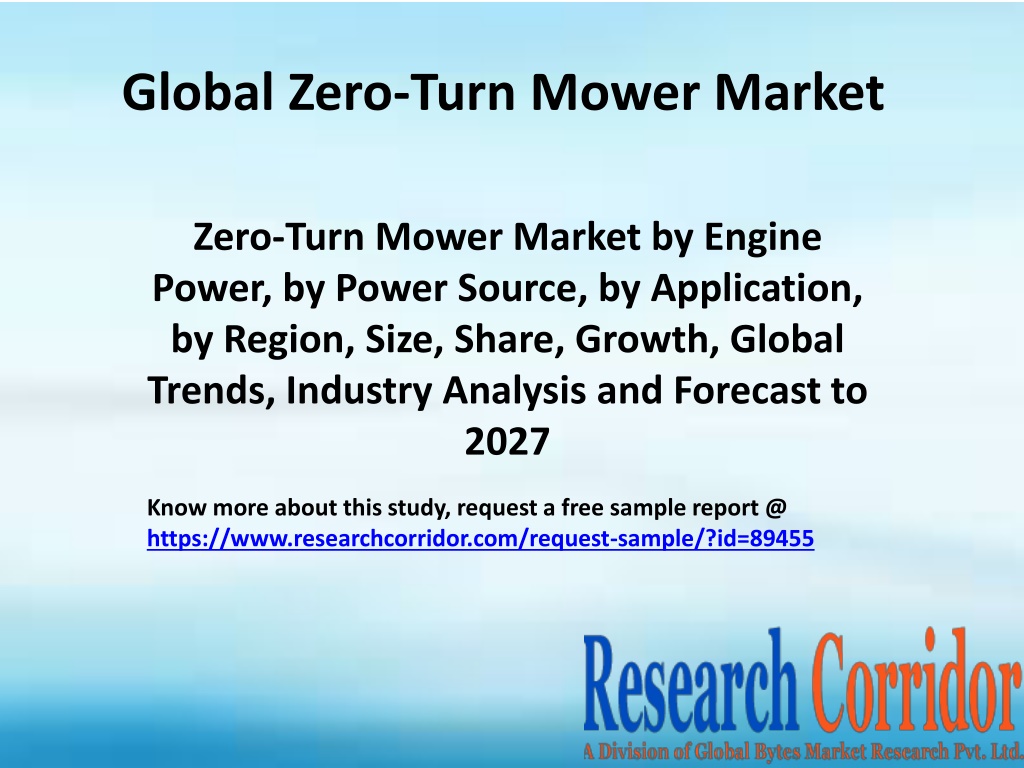 Global Zero-Turn Mower Market

Zero-Turn Mower Market by Engine Power, by Power Source, by Application, by Region, Size, Share, Growth, Global Trends, Industry Analysis and Forecast to 2027

Know more about this study, request a free sample report @ https://www.researchcorridor.com/request-sample/?id=89455

Research Corridor
A Division of Global Bytes Market Research Pvt. Ltd.